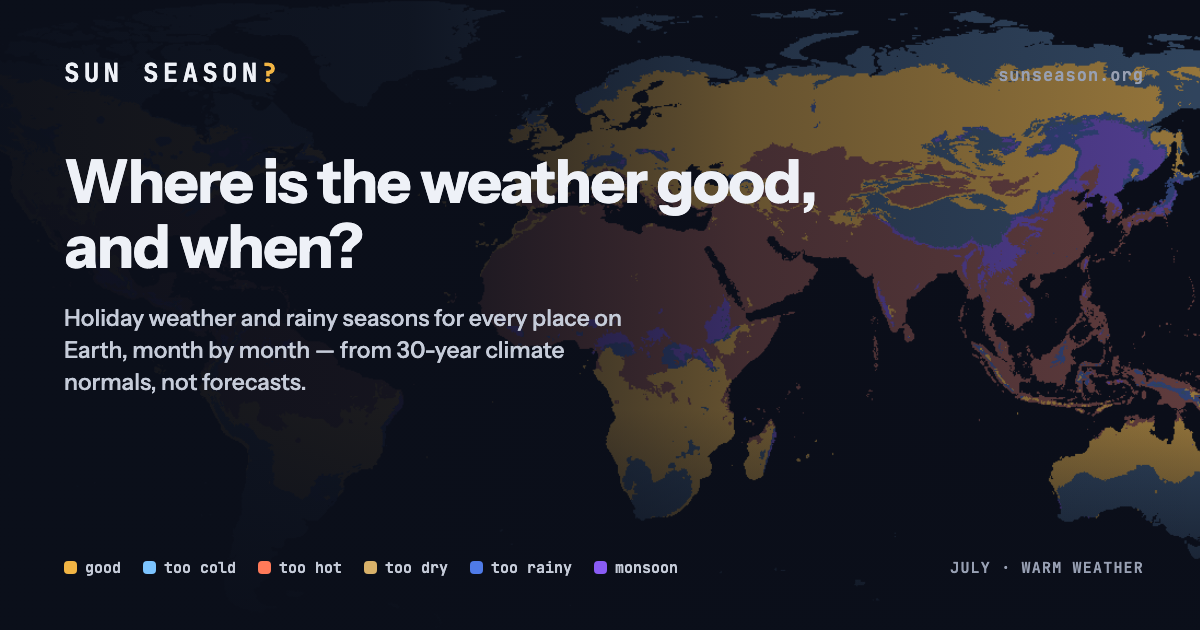 SUN SEASON?

sunseason.org

Where is the weather good, and when?

Holiday weather and rainy seasons for every place on Earth, month by month — from 30-year climate normals, not forecasts.

good too cold too hot too dry too rainy monsoon

JULY · WARM WEATHER